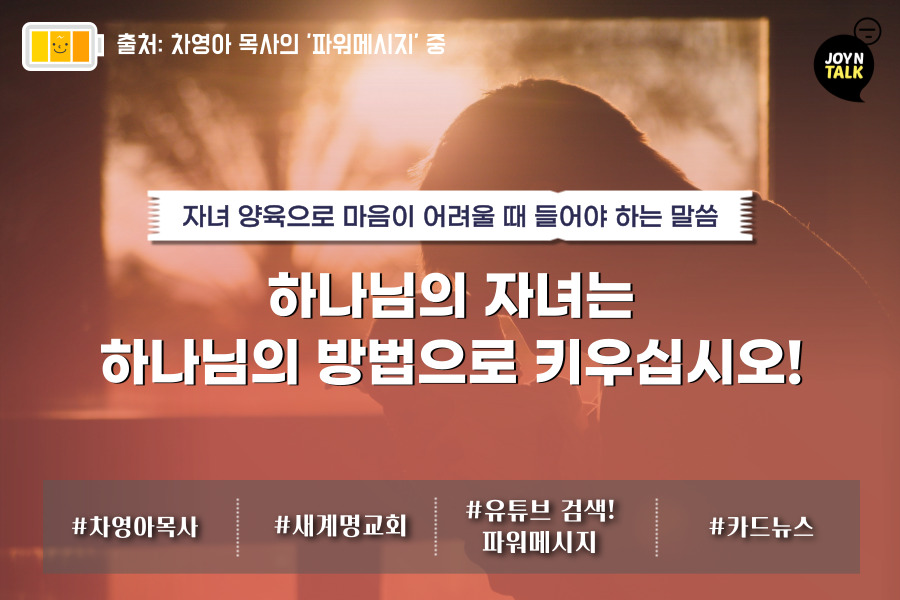 출처: 차영아 목사의 '파워메시지' 중

JOY N TALK

자녀 양육으로 마음이 어려울 때 들어야 하는 말씀

하나님의 자녀는 하나님의 방법으로 키우십시오!

#차영아목사

#새계명교회

#유튜브 검색! 파워메시지

#카드뉴스